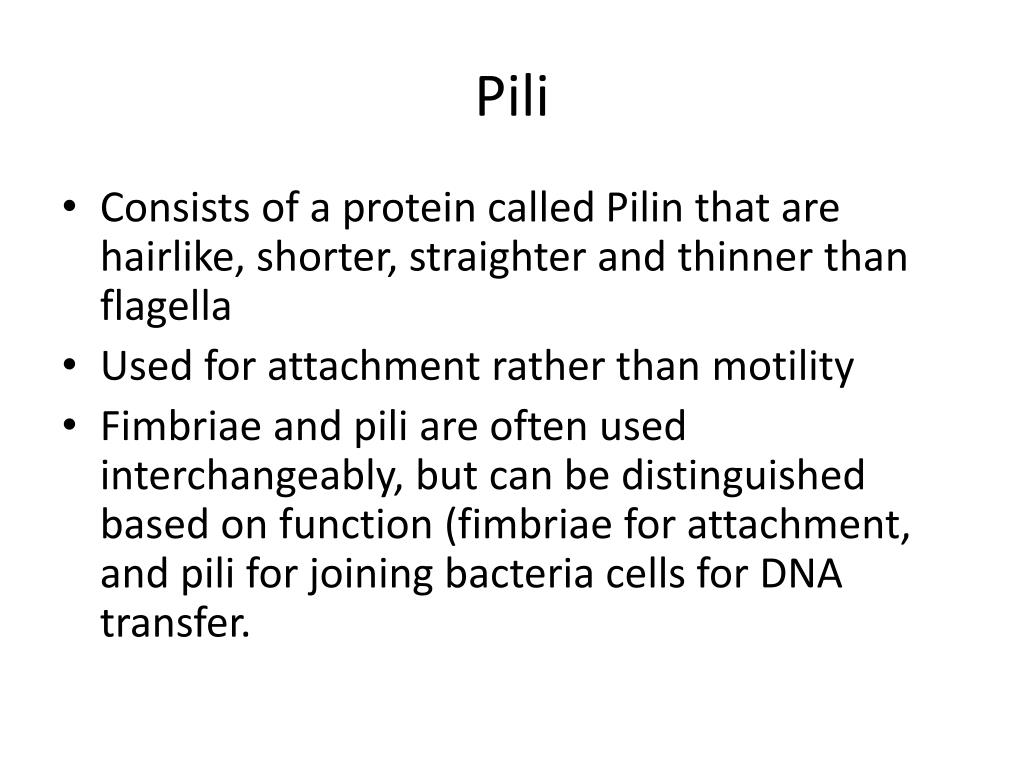 Pili

• Consists of a protein called Pilin that are hairlike, shorter, straighter and thinner than flagella
• Used for attachment rather than motility
• Fimbriae and pili are often used interchangeably, but can be distinguished based on function (fimbriae for attachment, and pili for joining bacteria cells for DNA transfer.